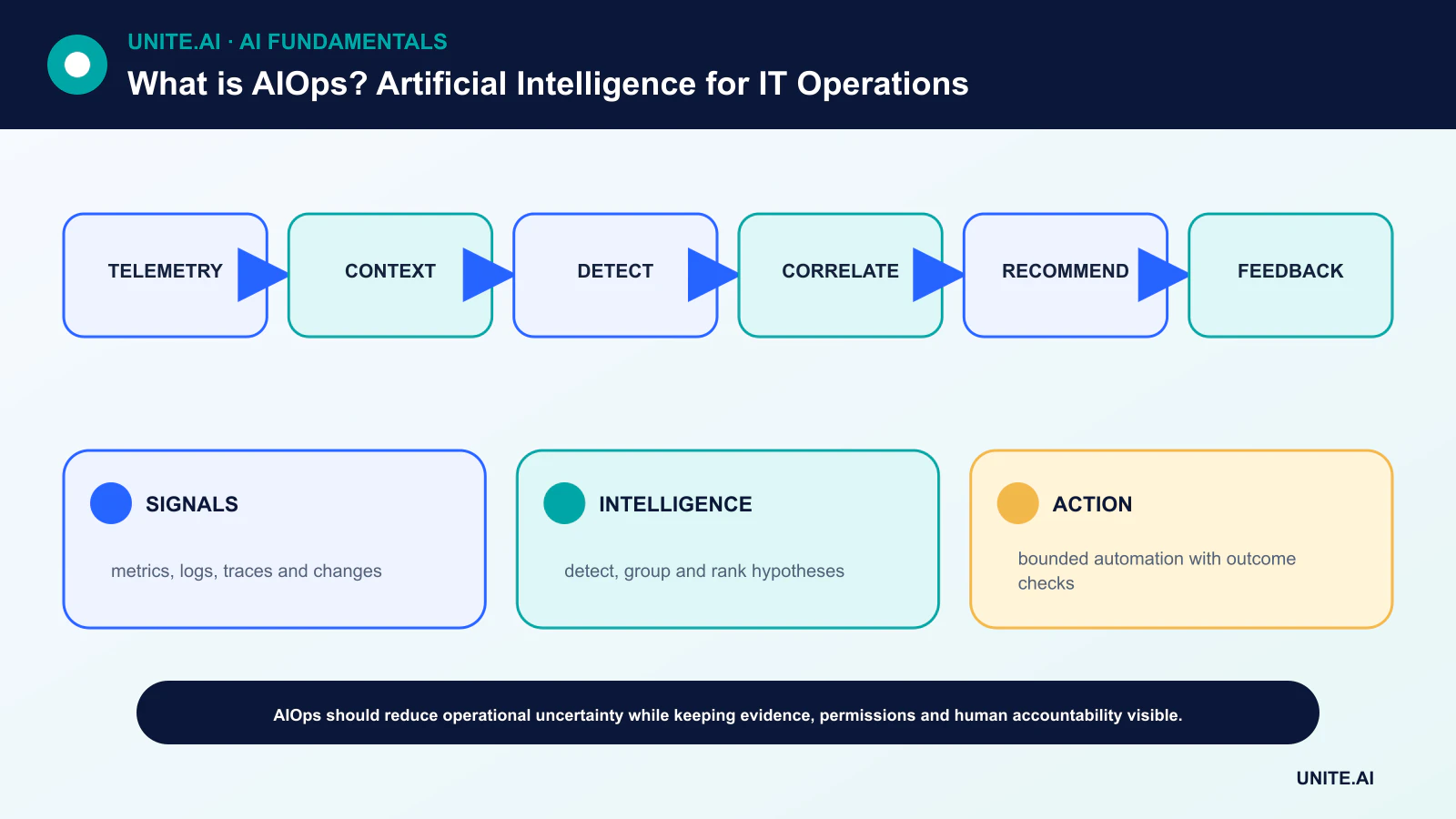 UNITE.AI · AI FUNDAMENTALS

What is AIOps? Artificial Intelligence for IT Operations

TELEMETRY

CONTEXT

DETECT

CORRELATE

RECOMMEND

FEEDBACK

SIGNALS

metrics, logs, traces and changes

INTELLIGENCE

detect, group and rank hypotheses

ACTION

bounded automation with outcome checks

AIOps should reduce operational uncertainty while keeping evidence, permissions and human accountability visible.

UNITE.AI